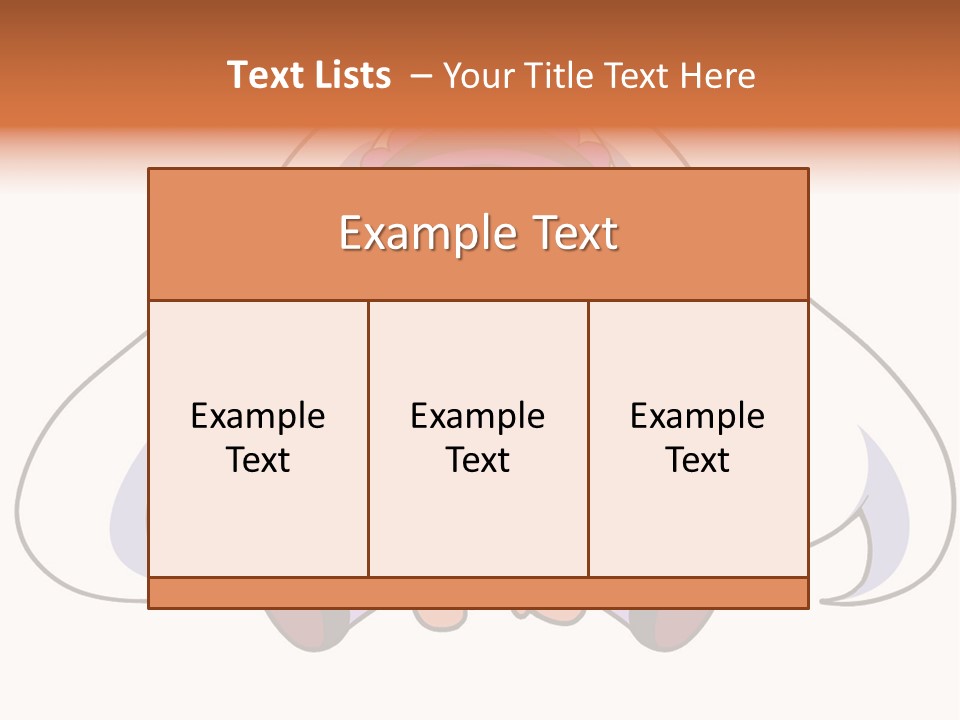 Text Lists – Your Title Text Here

Example Text

Example Text

Example Text

Example Text